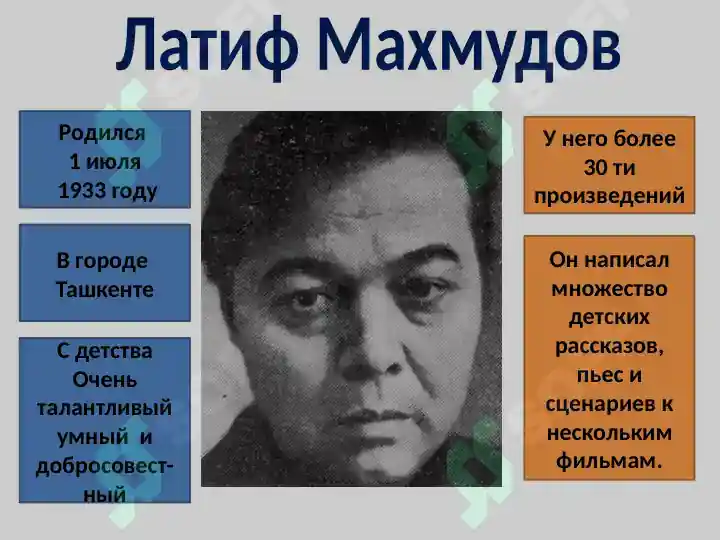 Латиф Махмудов

Родился 1 июля 1933 году

В городе Ташкенте

С детства Очень талантливый умный и добросовестный

У него более 30 ти произведений

Он написал множество детских рассказов, пьес и сценариев к нескольким фильмам.